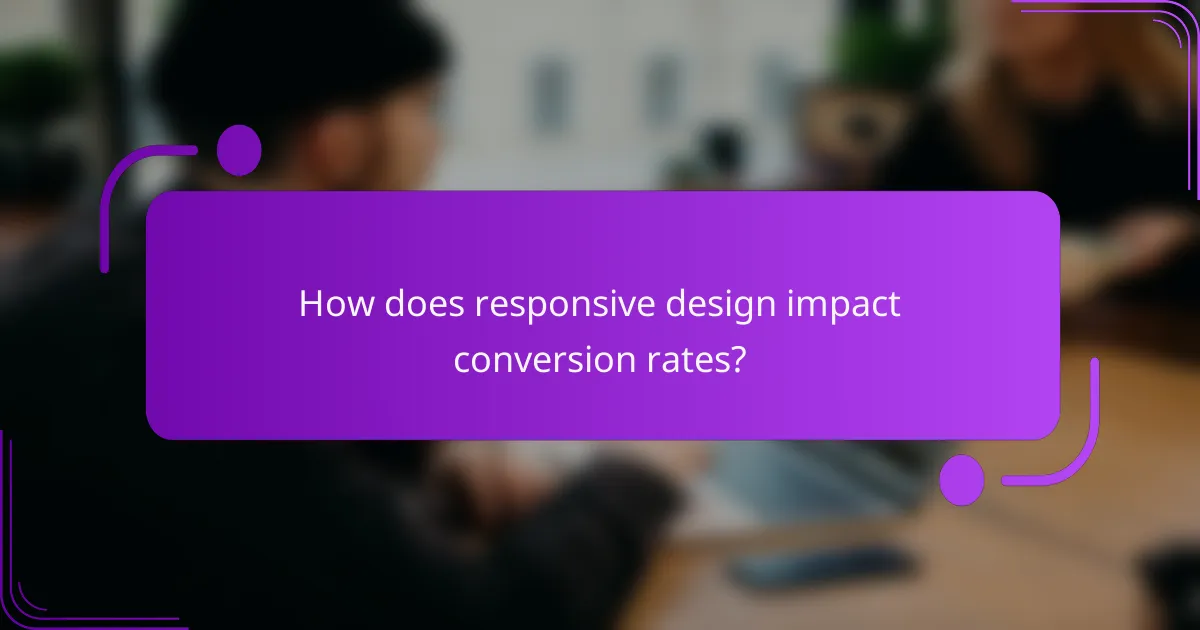 How does responsive design impact conversion rates?